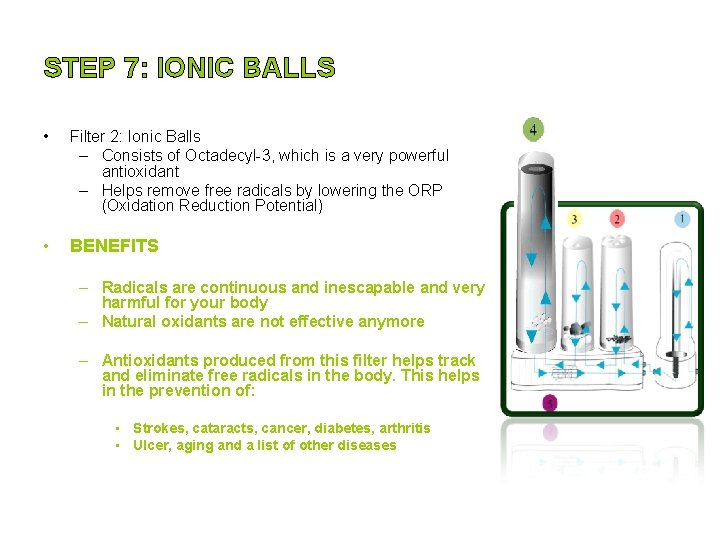 STEP 7: IONIC BALLS

• Filter 2: Ionic Balls
– Consists of Octadecyl-3, which is a very powerful antioxidant
– Helps remove free radicals by lowering the ORP (Oxidation Reduction Potential)

• BENEFITS

– Radicals are continuous and inescapable and very harmful for your body
– Natural oxidants are not effective anymore

– Antioxidants produced from this filter helps track and eliminate free radicals in the body. This helps in the prevention of:

▪ Strokes, cataracts, cancer, diabetes, arthritis
▪ Ulcer, aging and a list of other diseases

4

3

2

1

5